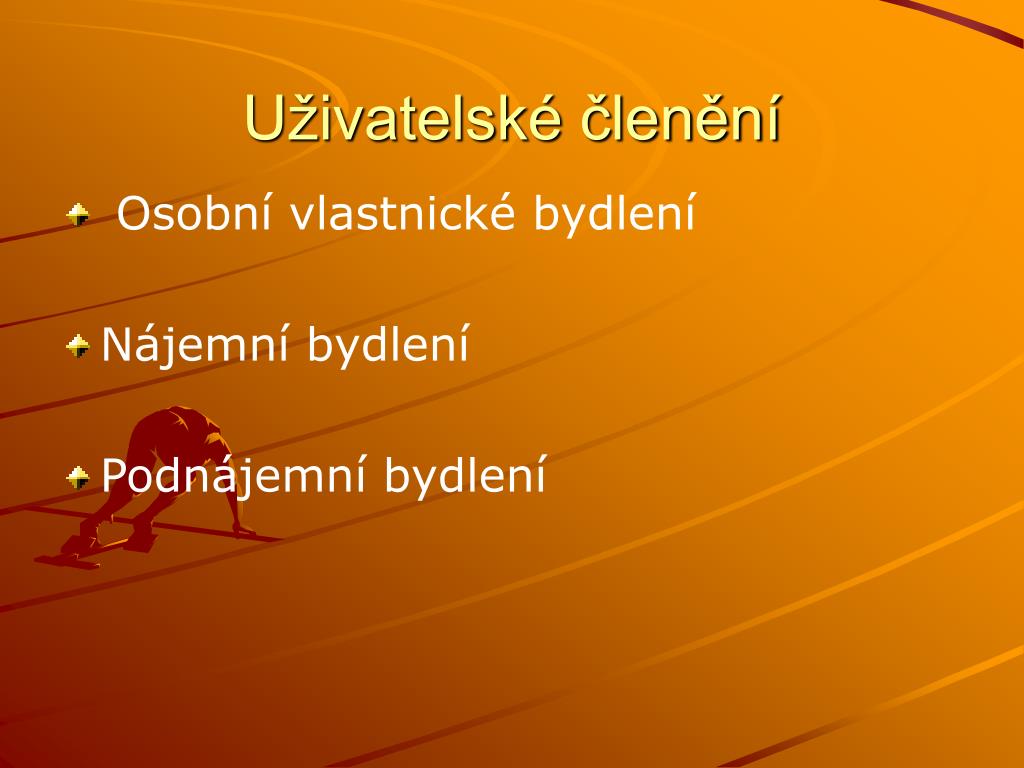 Uživatelské členění

Osobní vlastnické bydlení

Nájemní bydlení

Podnájemní bydlení